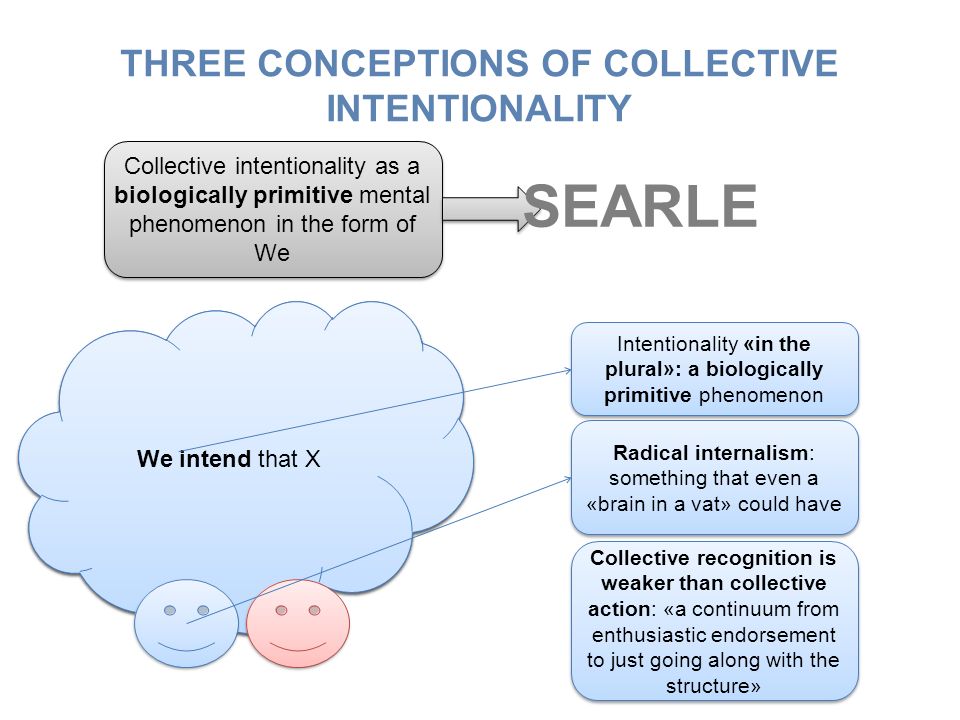 THREE CONCEPTIONS OF COLLECTIVE INTENTIONALITY

Collective intentionality as a biologically primitive mental phenomenon in the form of We

SEARLE

We intend that X

Intentionality «in the plural»: a biologically primitive phenomenon

Radical internalism: something that even a «brain in a vat» could have

Collective recognition is weaker than collective action: «a continuum from enthusiastic endorsement to just going along with the structure»